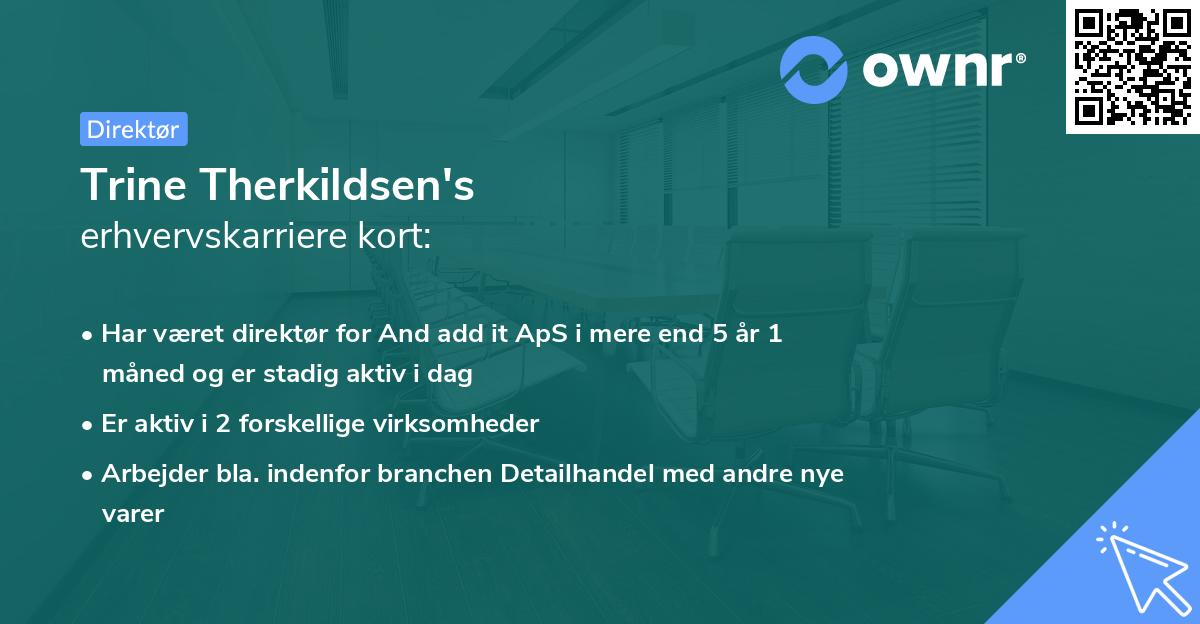 ownr®

Direktør

Trine Therkildsen's
erhvervskarriere kort:

• Har været direktør for And add it ApS i mere end 5 år 1 måned og er stadig aktiv i dag
• Er aktiv i 2 forskellige virksomheder
• Arbejder bla. indenfor branchen Detailhandel med andre nye varer